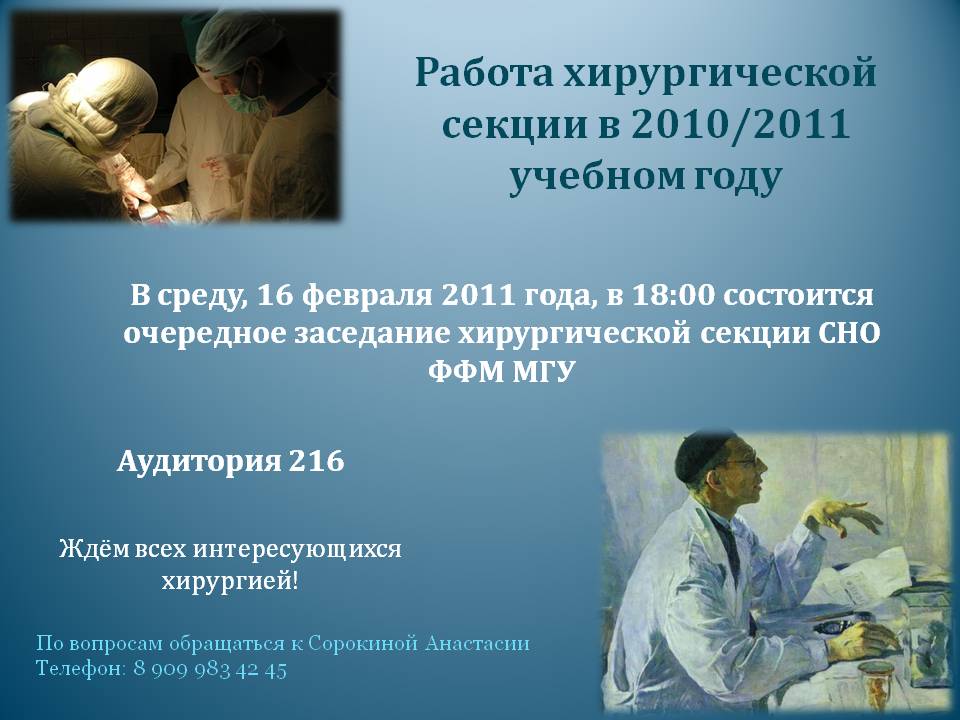 Работа хирургической секции в 2010/2011 учебном году

В среду, 16 февраля 2011 года, в 18:00 состоится очередное заседание хирургической секции СНО ФФМ МГУ

Аудитория 216

Ждём всех интересующихся хирургией!

По вопросам обращаться к Сорокиной Анастасии
Телефон: 8 909 983 42 45